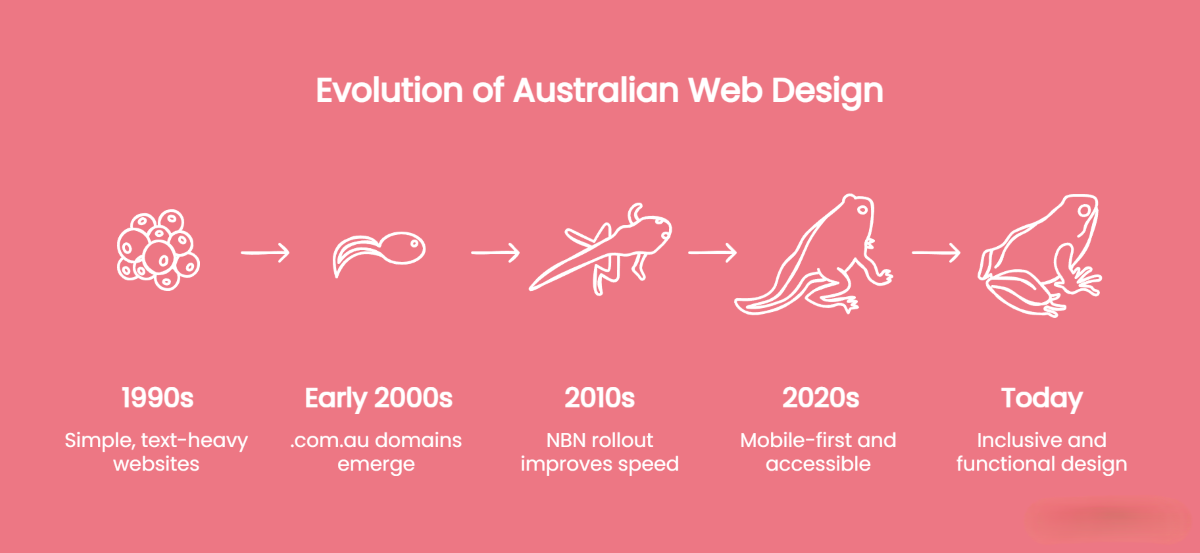 Evolution of Australian Web Design

1990s
Simple, text-heavy websites

Early 2000s
.com.au domains emerge

2010s
NBN rollout improves speed

2020s
Mobile-first and accessible

Today
Inclusive and functional design